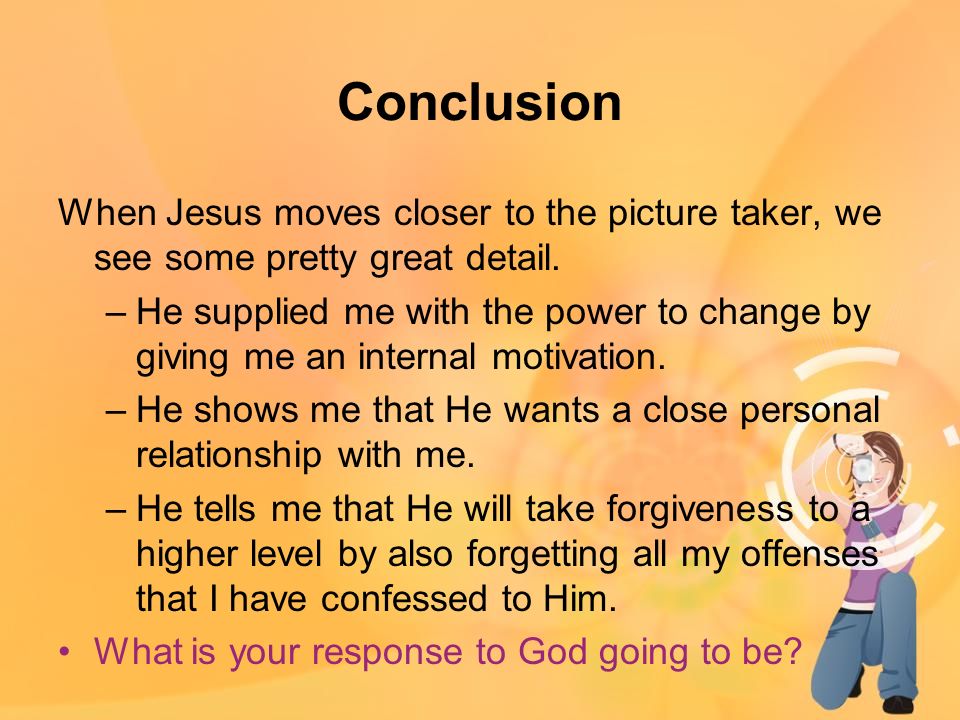 Conclusion

When Jesus moves closer to the picture taker, we see some pretty great detail.

– He supplied me with the power to change by giving me an internal motivation.

– He shows me that He wants a close personal relationship with me.

– He tells me that He will take forgiveness to a higher level by also forgetting all my offenses that I have confessed to Him.

• What is your response to God going to be?